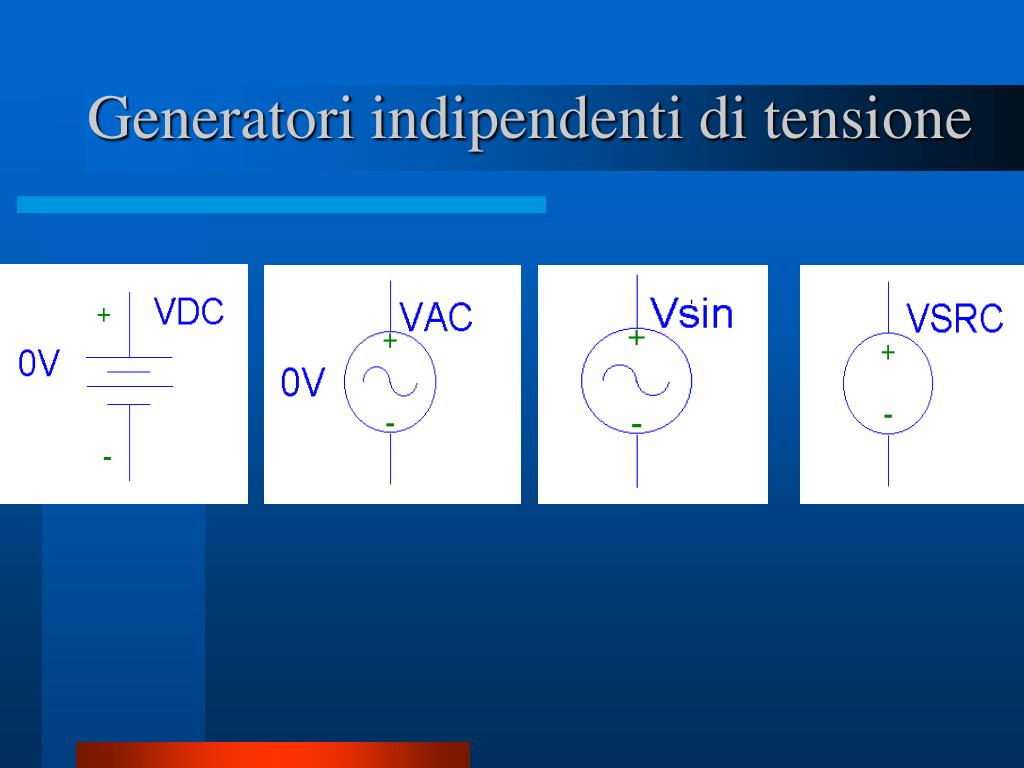 Generatori indipendenti di tensione

+
VDC
0V
-

VAC
+
0V
-

Vsin
+
-

VSRC
+
-